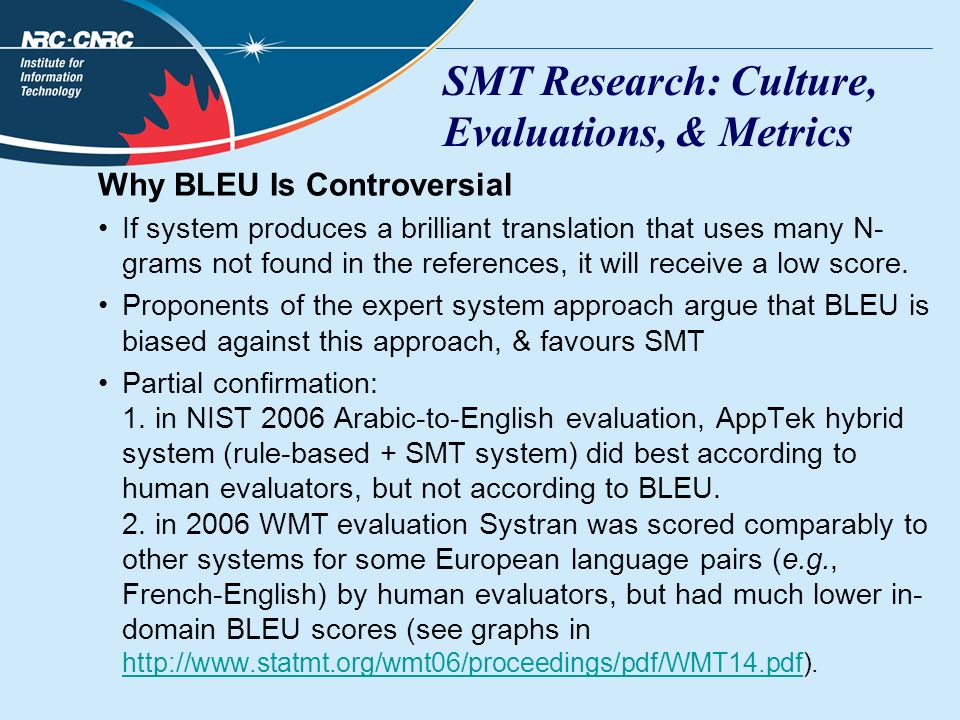 NRC·CNRC
Institute for Information Technology

SMT Research: Culture, Evaluations, & Metrics

Why BLEU Is Controversial

• If system produces a brilliant translation that uses many N-grams not found in the references, it will receive a low score.

• Proponents of the expert system approach argue that BLEU is biased against this approach, & favours SMT

• Partial confirmation:
1. in NIST 2006 Arabic-to-English evaluation, AppTek hybrid system (rule-based + SMT system) did best according to human evaluators, but not according to BLEU.
2. in 2006 WMT evaluation Systran was scored comparably to other systems for some European language pairs (e.g., French-English) by human evaluators, but had much lower in-domain BLEU scores (see graphs in http://www.statmt.org/wmt06/proceedings/pdf/WMT14.pdf).